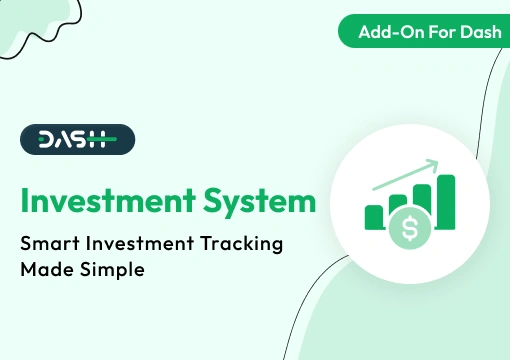 Add-On For Dash

DASH

Investment System

Smart Investment Tracking Made Simple

$